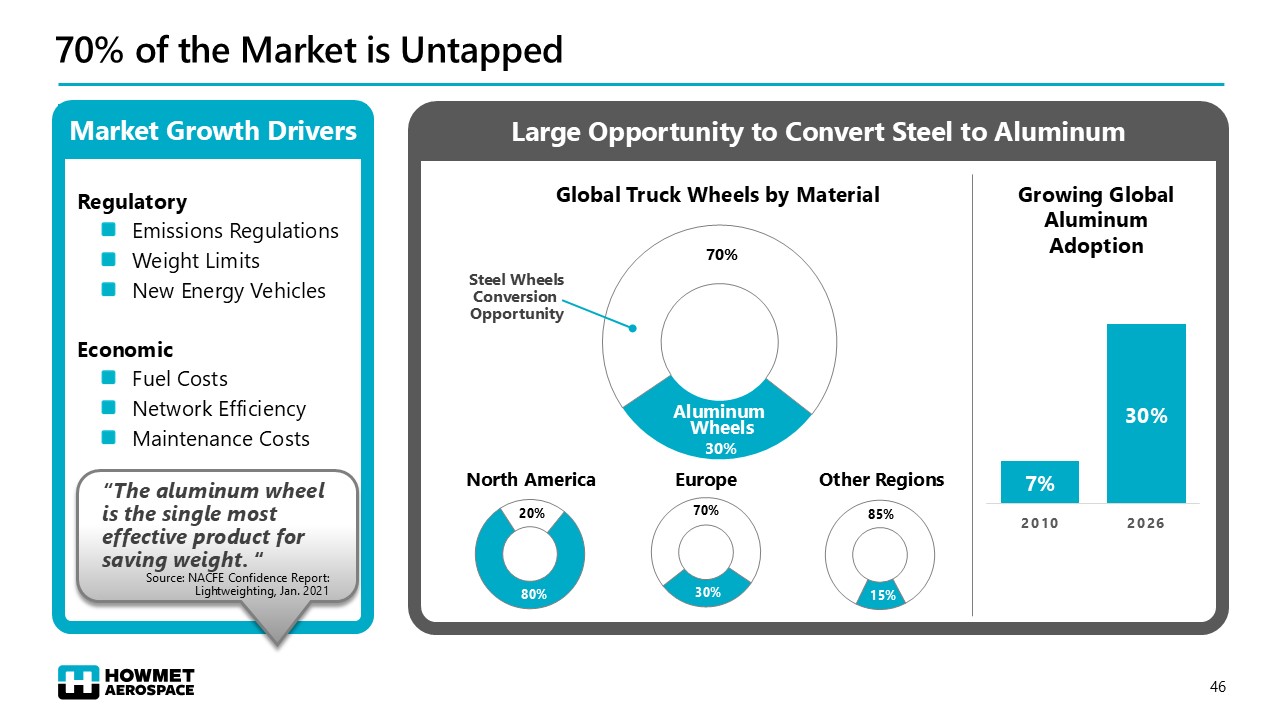 70% of the Market is Untapped

Market Growth Drivers

Regulatory
Emissions Regulations
Weight Limits
New Energy Vehicles

Economic
Fuel Costs
Network Efficiency
Maintenance Costs

"The aluminum wheel is the single most effective product for saving weight. "
Source: NACFE Confidence Report: Lightweighting, Jan. 2021

Large Opportunity to Convert Steel to Aluminum

Global Truck Wheels by Material

Steel Wheels Conversion Opportunity

70%

Aluminum Wheels
30%

North America
20%
80%

Europe
70%
30%

Other Regions
85%
15%

Growing Global Aluminum Adoption

7%
30%
2010
2026

HOWMET AEROSPACE

46